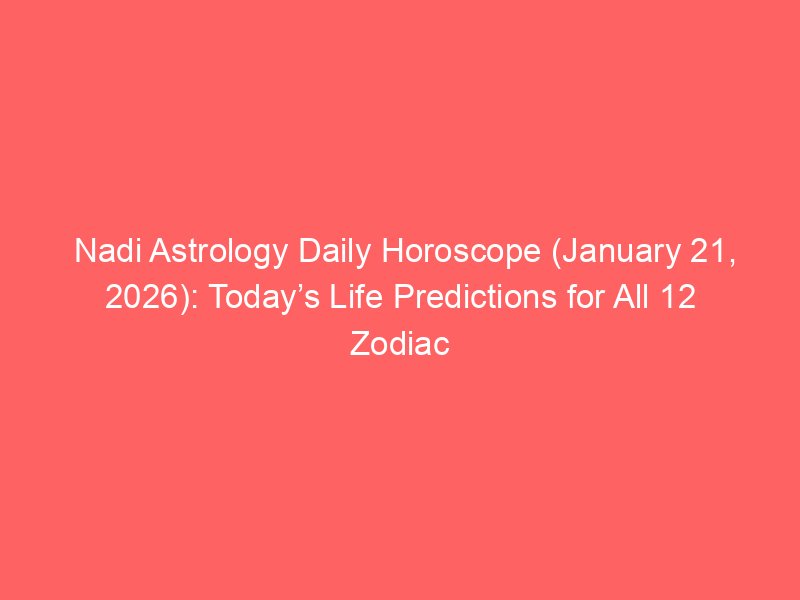 Nadi Astrology Daily Horoscope (January 21, 2026): Today’s Life Predictions for All 12 Zodiac